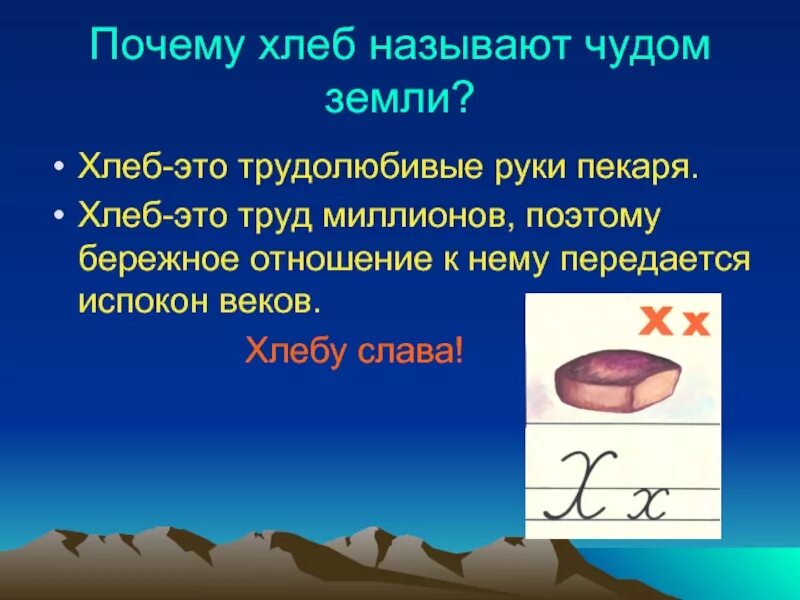 Почему хлеб называют чудом земли?

• Хлеб-это трудолюбивые руки пекаря.
• Хлеб-это труд миллионов, поэтому бережное отношение к нему передается испокон веков.

Хлебу слава!

Х х

Х х